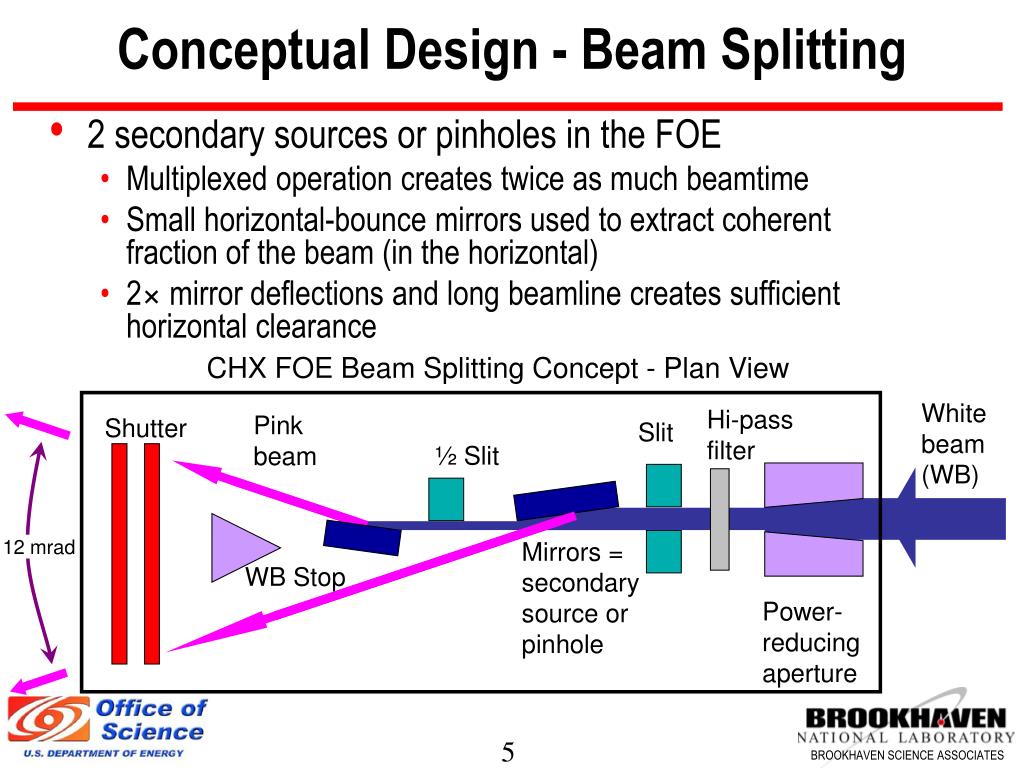 Conceptual Design - Beam Splitting

• 2 secondary sources or pinholes in the FOE
 • Multiplexed operation creates twice as much beamtime
 • Small horizontal-bounce mirrors used to extract coherent fraction of the beam (in the horizontal)
 • 2× mirror deflections and long beamline creates sufficient horizontal clearance

CHX FOE Beam Splitting Concept - Plan View

Shutter

Pink beam

½ Slit

Slit

Hi-pass filter

White beam (WB)

12 mrad

WB Stop

Mirrors = secondary source or pinhole

Power-reducing aperture

Office of Science
U.S. DEPARTMENT OF ENERGY

5

BROOKHAVEN
NATIONAL LABORATORY
BROOKHAVEN SCIENCE ASSOCIATES